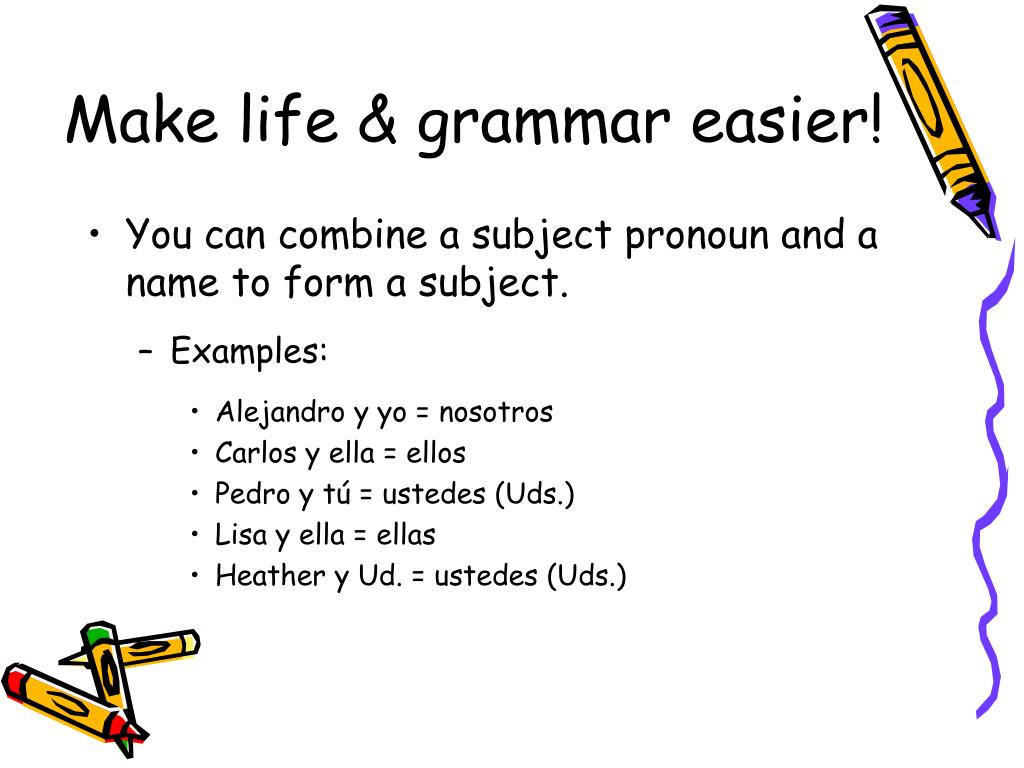 Make life & grammar easier!

• You can combine a subject pronoun and a name to form a subject.

– Examples:

• Alejandro y yo = nosotros
• Carlos y ella = ellos
• Pedro y tú = ustedes (Uds.)
• Lisa y ella = ellas
• Heather y Ud. = ustedes (Uds.)